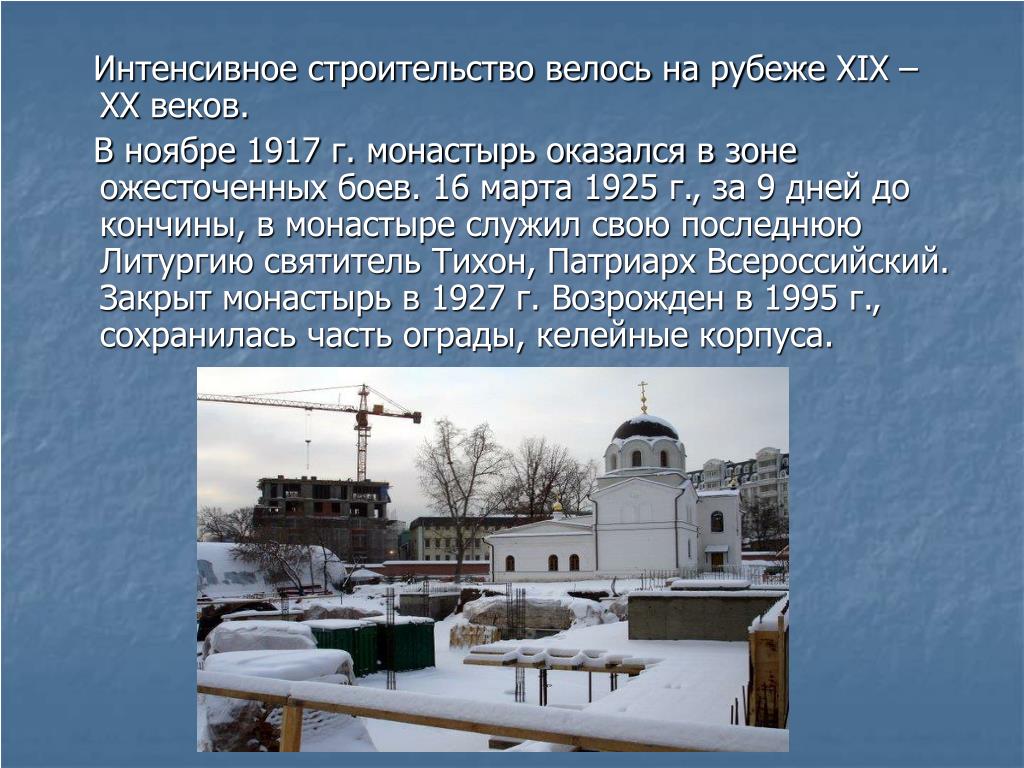 Интенсивное строительство велось на рубеже XIX – XX веков.

В ноябре 1917 г. монастырь оказался в зоне ожесточенных боев. 16 марта 1925 г., за 9 дней до кончины, в монастыре служил свою последнюю Литургию святитель Тихон, Патриарх Всероссийский. Закрыт монастырь в 1927 г. Возрожден в 1995 г., сохранилась часть ограды, келейные корпуса.